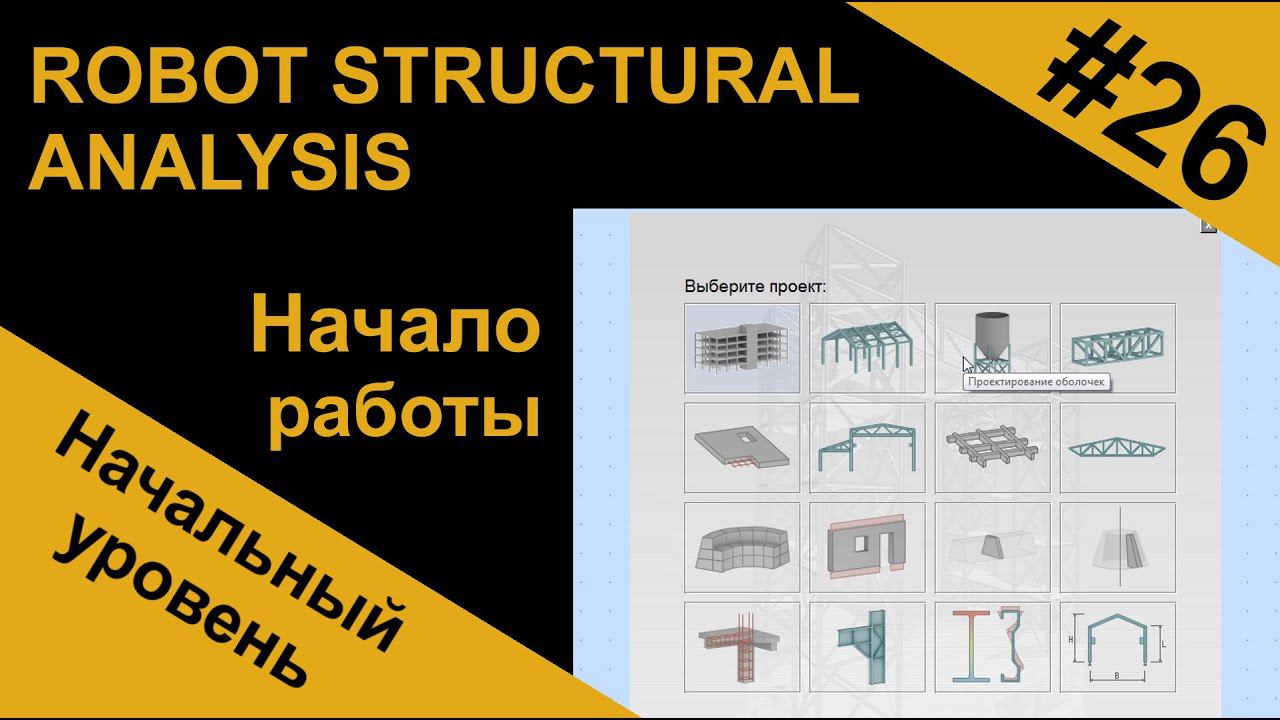 ROBOT STRUCTURAL ANALYSIS

#26

Начало работы

Начальный уровень

Выберите проект:

Проектирование оболочек

H

L

B